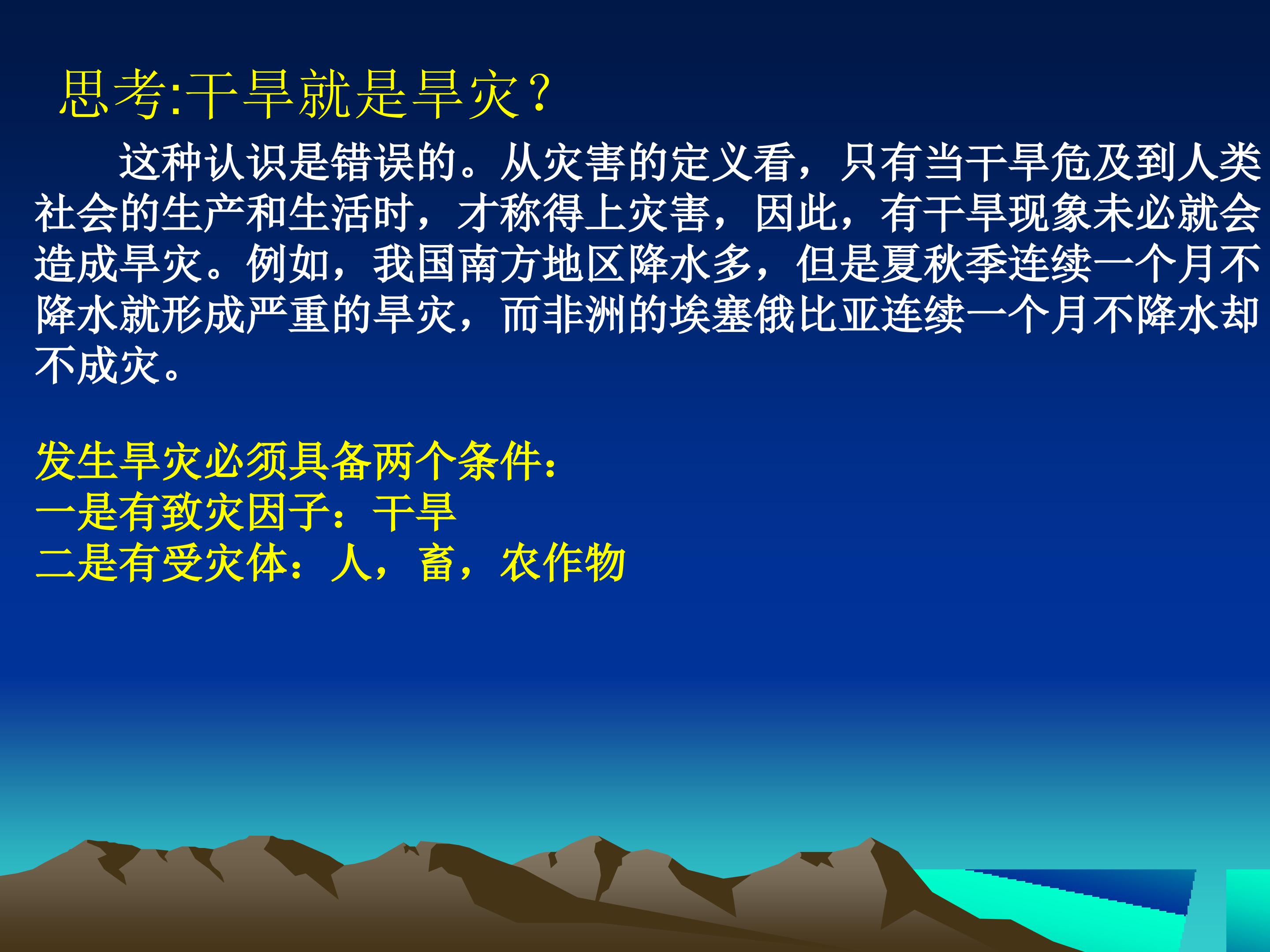 思考:干旱就是旱灾？

这种认识是错误的。从灾害的定义看，只有当干旱危及到人类社会的生产和生活时，才称得上灾害，因此，有干旱现象未必就会造成旱灾。例如，我国南方地区降水多，但是夏秋季连续一个月不降水就形成严重的旱灾，而非洲的埃塞俄比亚连续一个月不降水却不成灾。

发生旱灾必须具备两个条件：
一是有致灾因子：干旱
二是有受灾体：人，畜，农作物